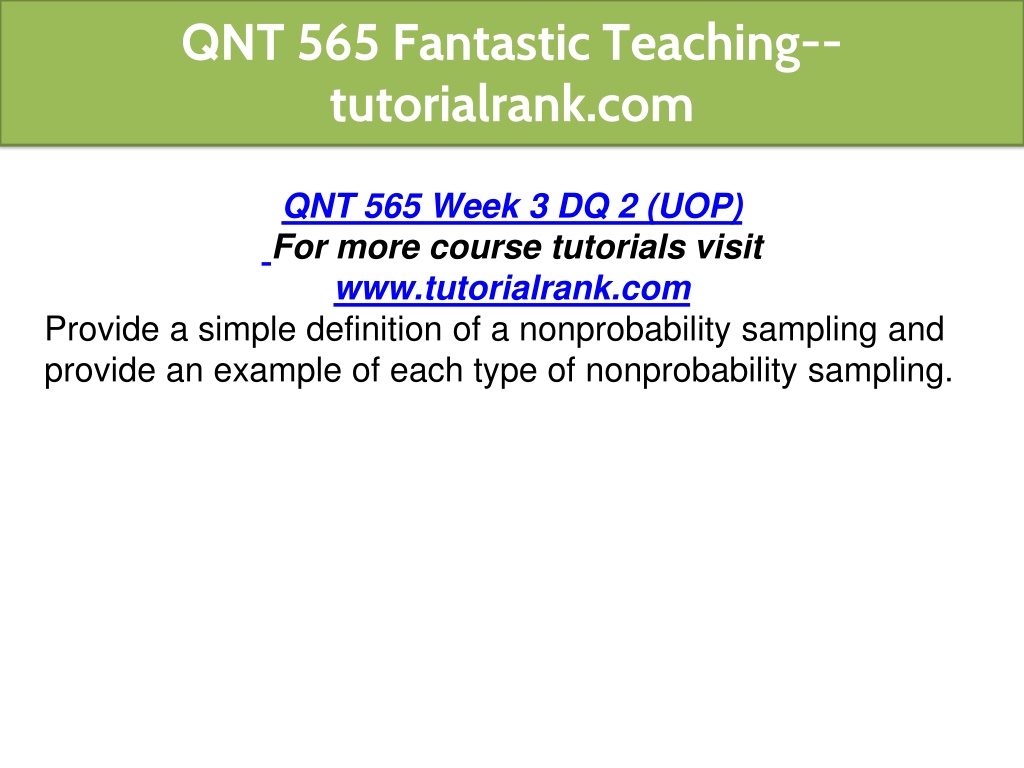 QNT 565 Fantastic Teaching--tutorialrank.com

QNT 565 Week 3 DQ 2 (UOP)
For more course tutorials visit
www.tutorialrank.com

Provide a simple definition of a nonprobability sampling and provide an example of each type of nonprobability sampling.